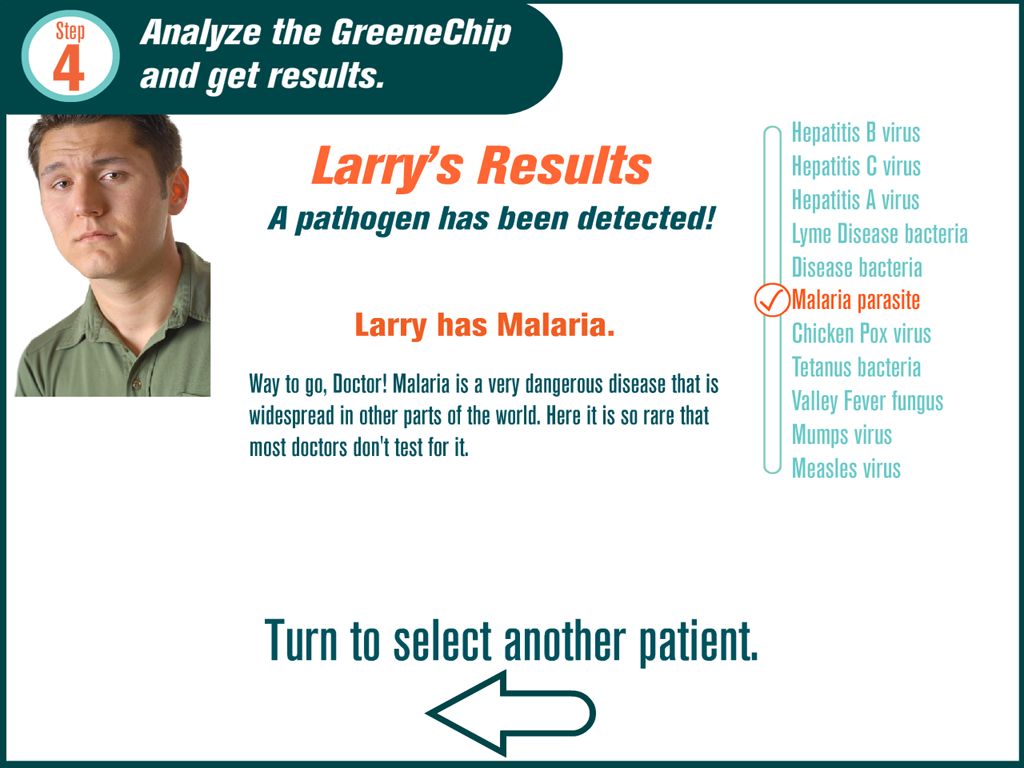 Step 4

Analyze the GreeneChip and get results.

Larry's Results

A pathogen has been detected!

Larry has Malaria.

Way to go, Doctor! Malaria is a very dangerous disease that is widespread in other parts of the world. Here it is so rare that most doctors don't test for it.

Hepatitis B virus
Hepatitis C virus
Hepatitis A virus
Lyme Disease bacteria
Disease bacteria
Malaria parasite
Chicken Pox virus
Tetanus bacteria
Valley Fever fungus
Mumps virus
Measles virus

Turn to select another patient.